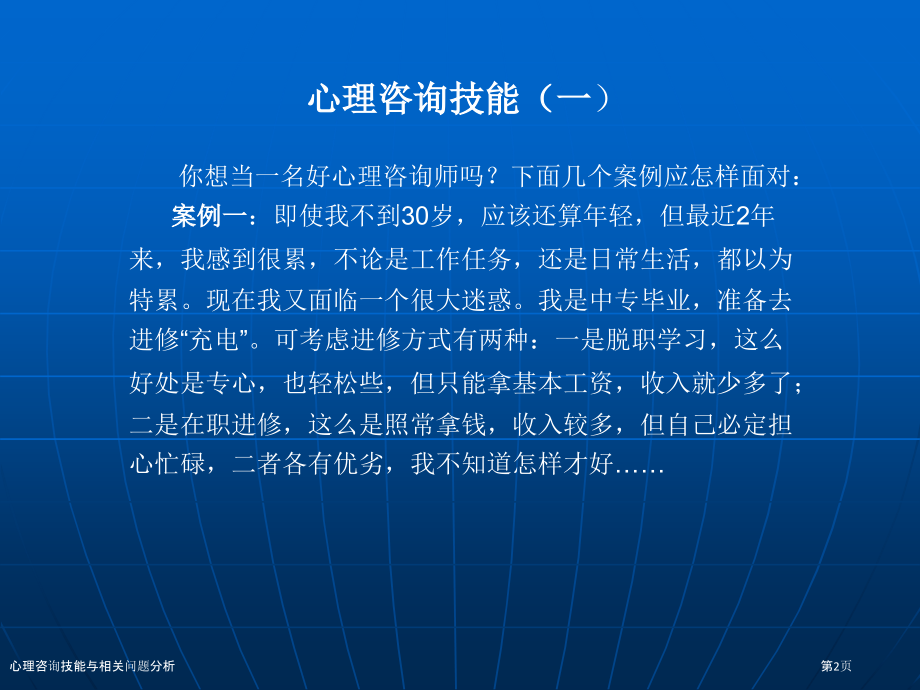 心理咨询技能（一）

你想当一名好心理咨询师吗？下面几个案例应怎样面对：

案例一：即使我不到30岁，应该还算年轻，但最近2年来，我感到很累，不论是工作任务，还是日常生活，都以为特累。现在我又面临一个很大迷惑。我是中专毕业，准备去进修“充电”。可考虑进修方式有两种：一是脱职学习，这么好处是专心，也轻松些，但只能拿基本工资，收入就少多了；二是在职进修，这么是照常拿钱，收入较多，但自己必定担心忙碌，二者各有优劣，我不知道怎样才好……

心理咨询技能与相关问题分析

第2页